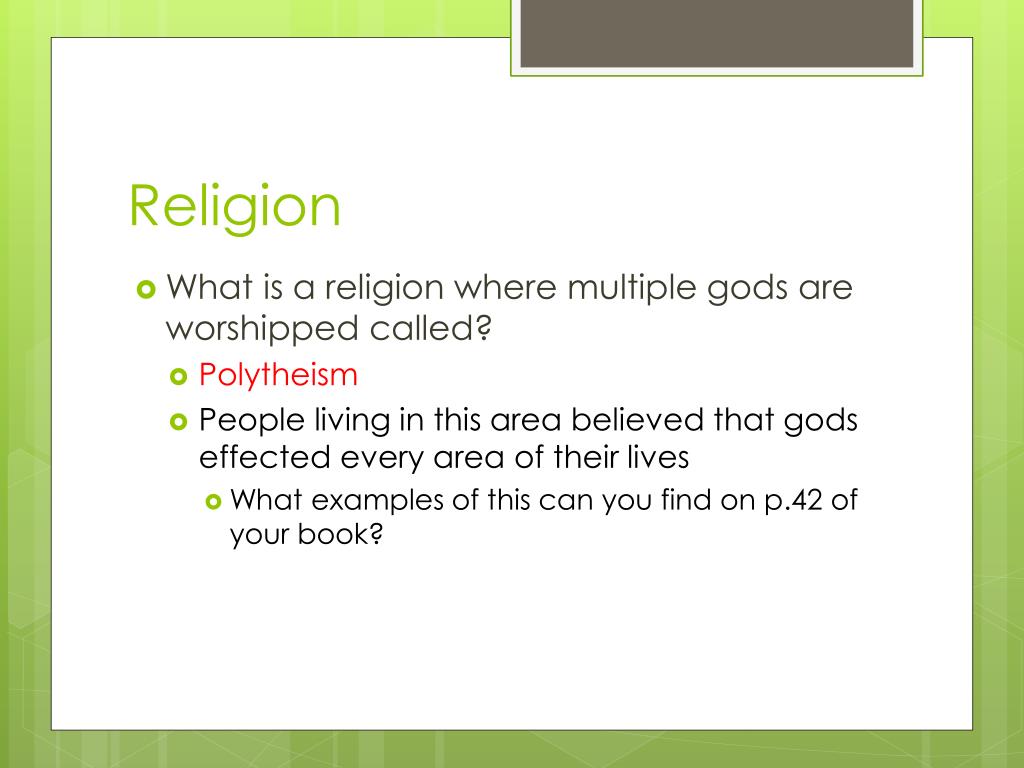 Religion

What is a religion where multiple gods are worshipped called?

Polytheism

People living in this area believed that gods effected every area of their lives

What examples of this can you find on p.42 of your book?